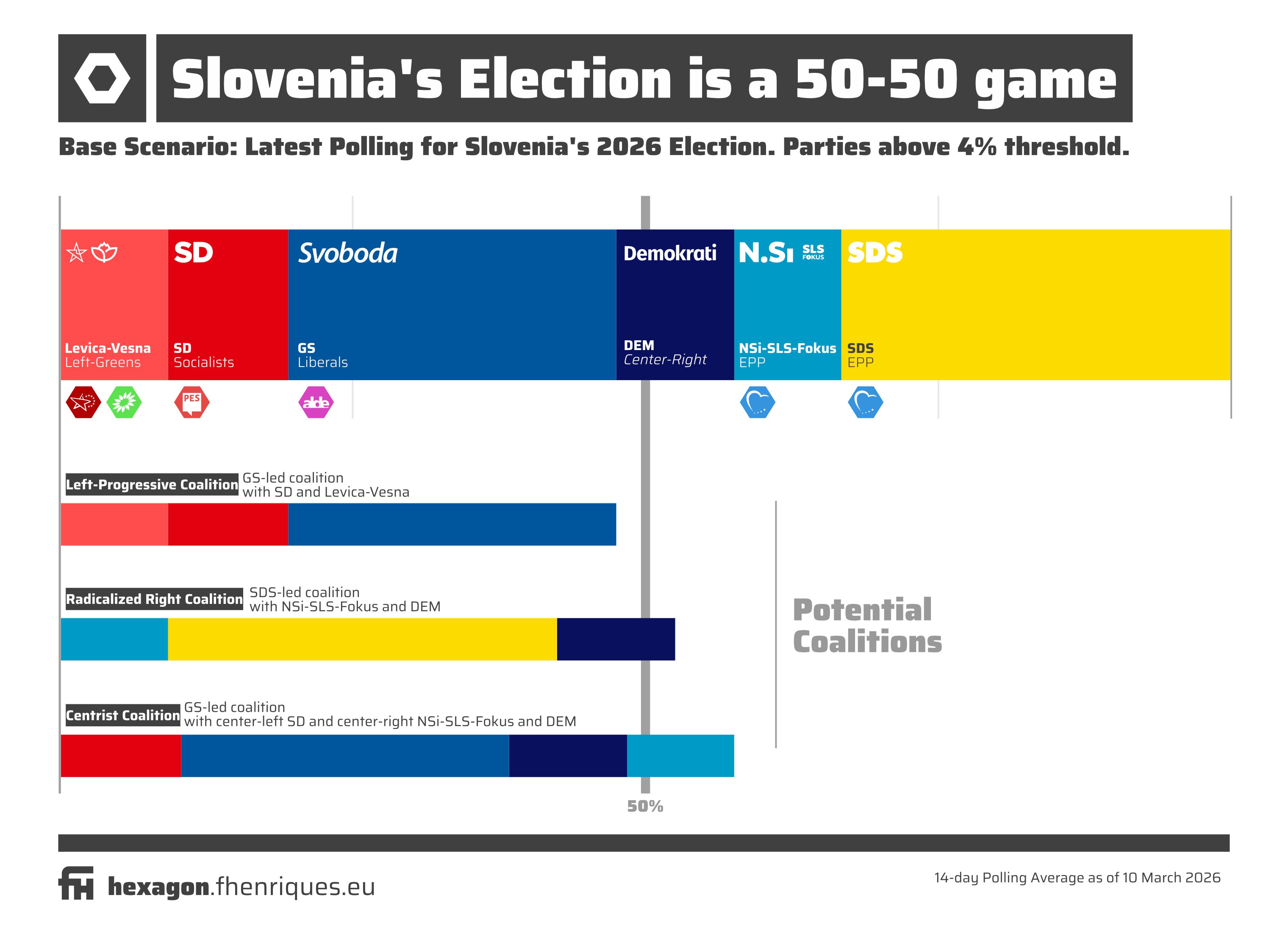 Slovenia's Election is a 50-50 game

Base Scenario: Latest Polling for Slovenia's 2026 Election. Parties above 4% threshold.

SD

Svoboda

Demokrati

N.Si SLS FOKUS

SDS

Levica-Vesna
Left-Greens

SD
Socialists

GS
Liberals

DEM
Center-Right

NSi-SLS-Fokus
EPP

SDS
EPP

PES

alde

Left-Progressive Coalition GS-led coalition with SD and Levica-Vesna

Radicalized Right Coalition SDS-led coalition with NSi-SLS-Fokus and DEM

Centrist Coalition GS-led coalition with center-left SD and center-right NSi-SLS-Fokus and DEM

Potential Coalitions

50%

hexagon.fhenriques.eu

14-day Polling Average as of 10 March 2026